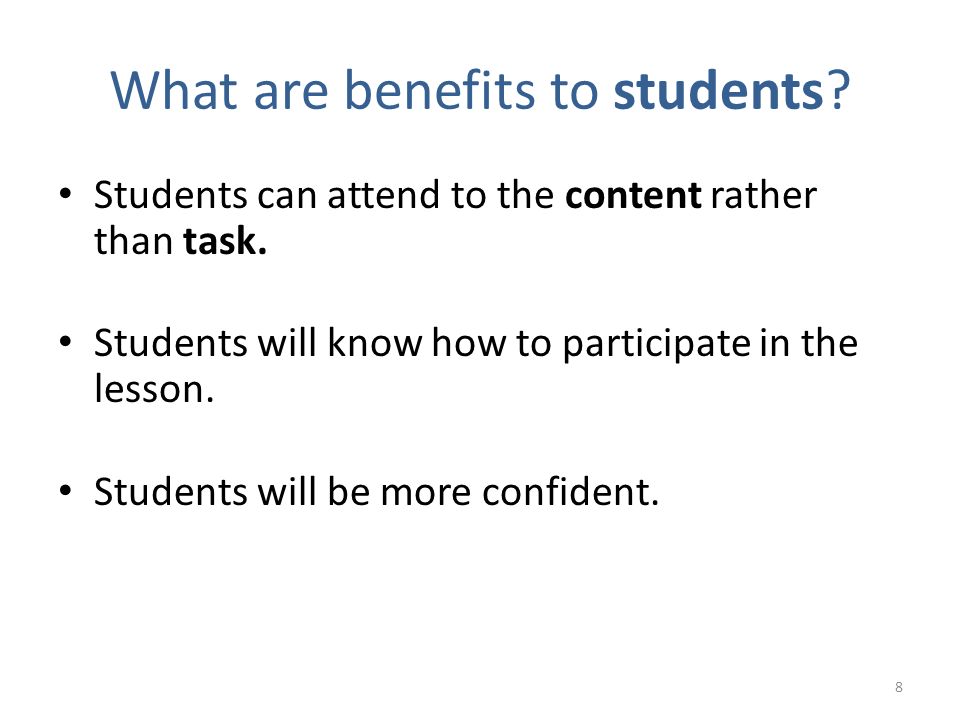 What are benefits to students?

• Students can attend to the content rather than task.

• Students will know how to participate in the lesson.

• Students will be more confident.

8